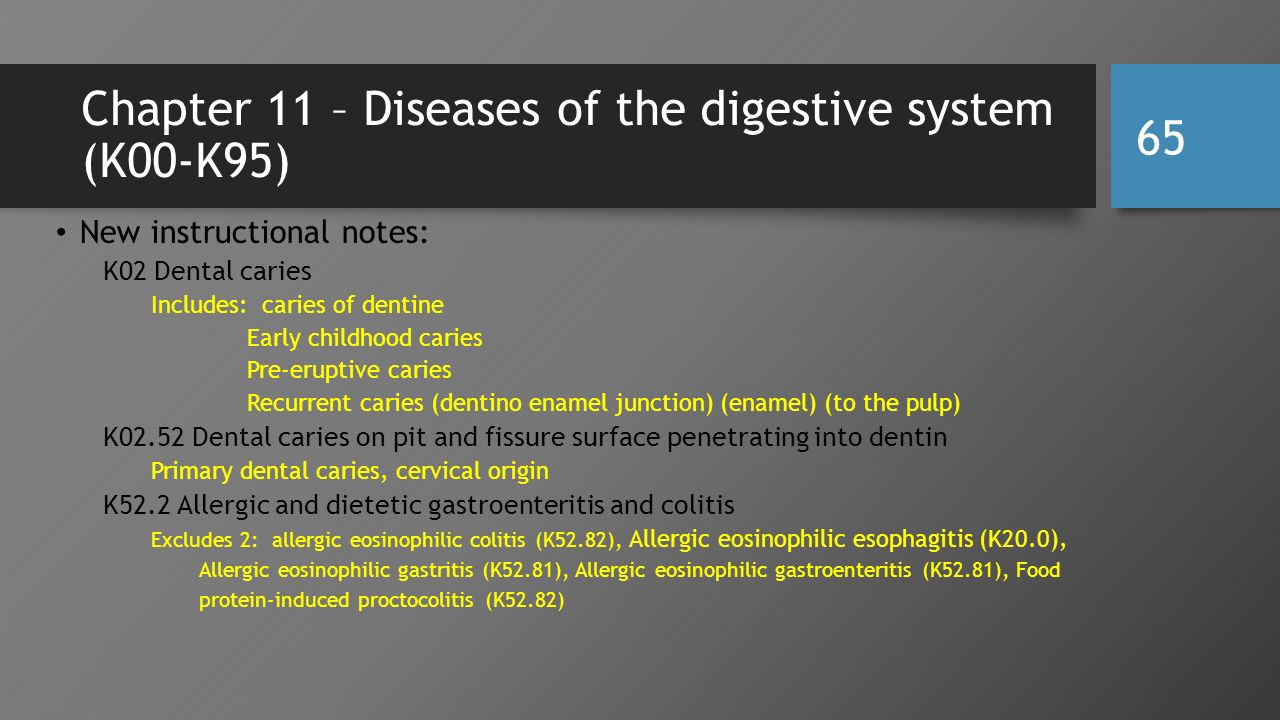 Chapter 11 – Diseases of the digestive system (K00-K95)

65

• New instructional notes:

K02 Dental caries

Includes: caries of dentine

Early childhood caries

Pre-eruptive caries

Recurrent caries (dentino enamel junction) (enamel) (to the pulp)

K02.52 Dental caries on pit and fissure surface penetrating into dentin

Primary dental caries, cervical origin

K52.2 Allergic and dietetic gastroenteritis and colitis

Excludes 2: allergic eosinophilic colitis (K52.82), Allergic eosinophilic esophagitis (K20.0), Allergic eosinophilic gastritis (K52.81), Allergic eosinophilic gastroenteritis (K52.81), Food protein-induced proctocolitis (K52.82)